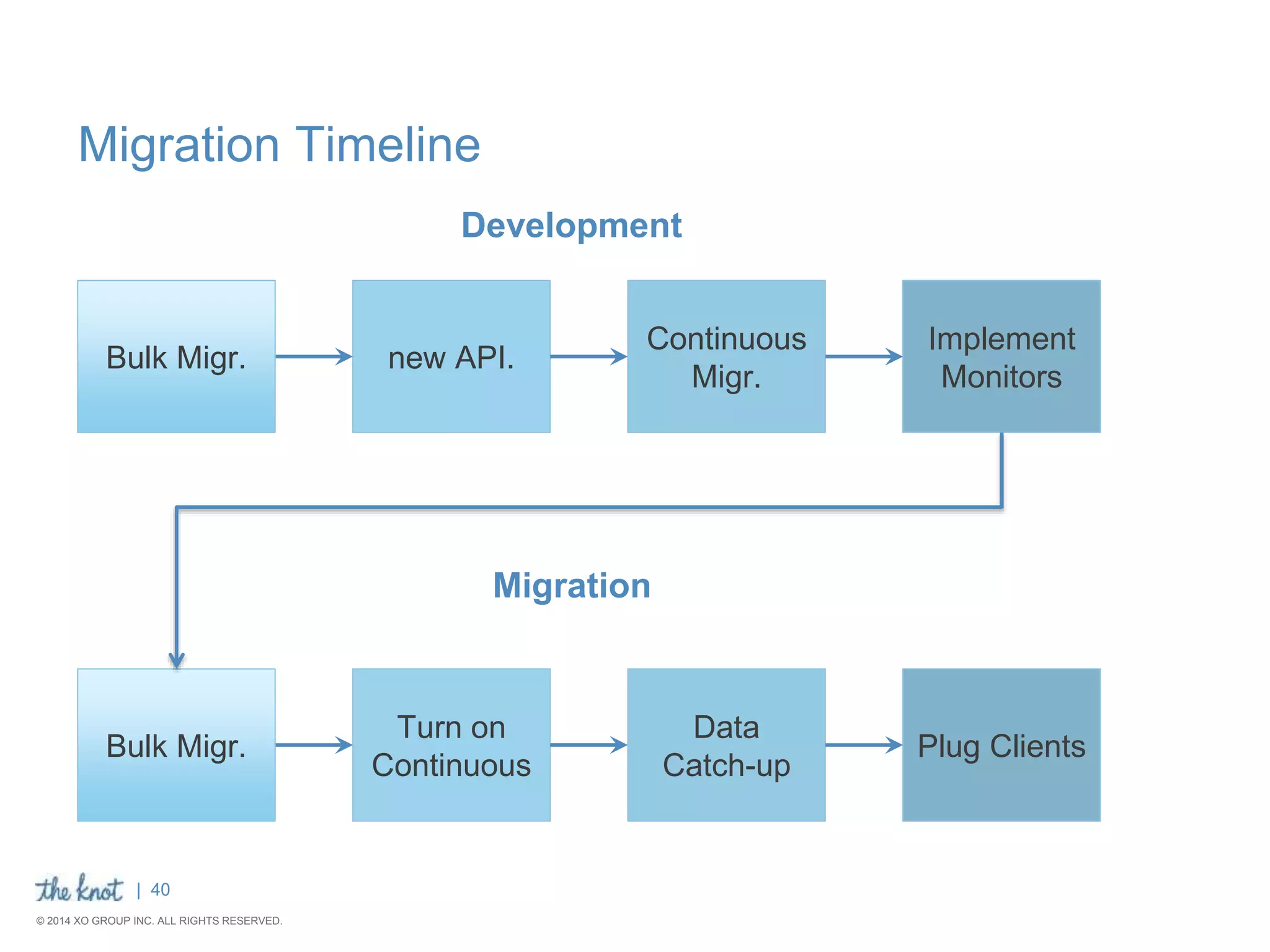 Migration Timeline

Development

Bulk Migr.

new API.

Continuous Migr.

Implement Monitors

Migration

Bulk Migr.

Turn on Continuous

Data Catch-up

Plug Clients

the knot | 40

© 2014 XO GROUP INC. ALL RIGHTS RESERVED.